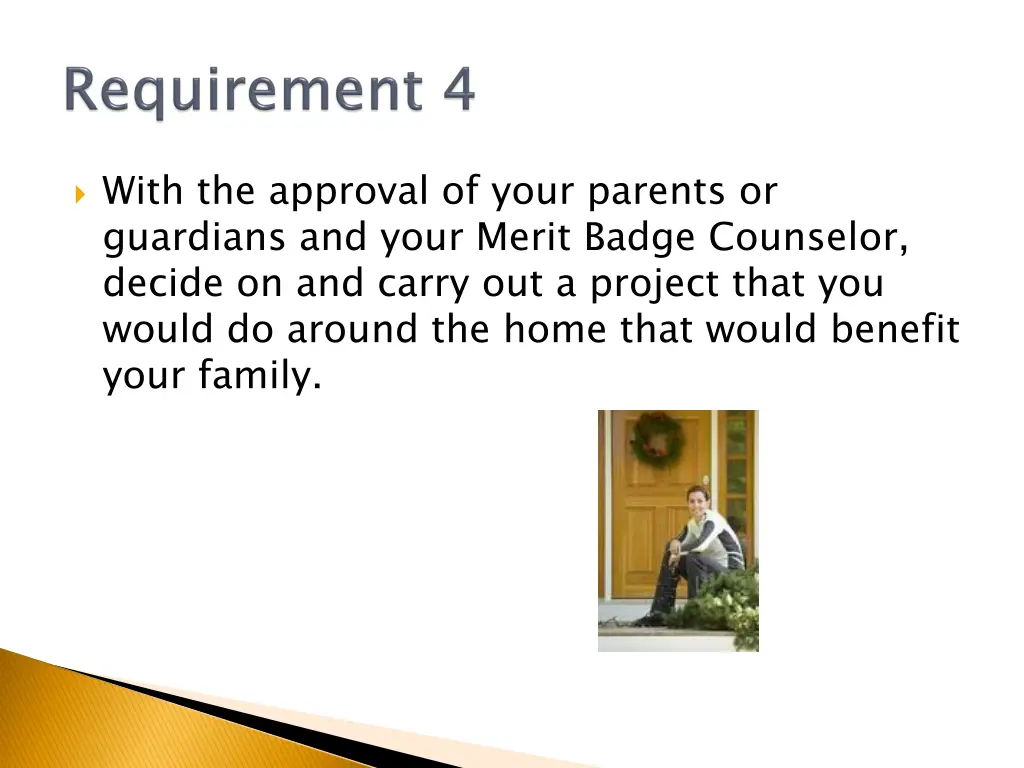 Requirement 4

With the approval of your parents or guardians and your Merit Badge Counselor, decide on and carry out a project that you would do around the home that would benefit your family.